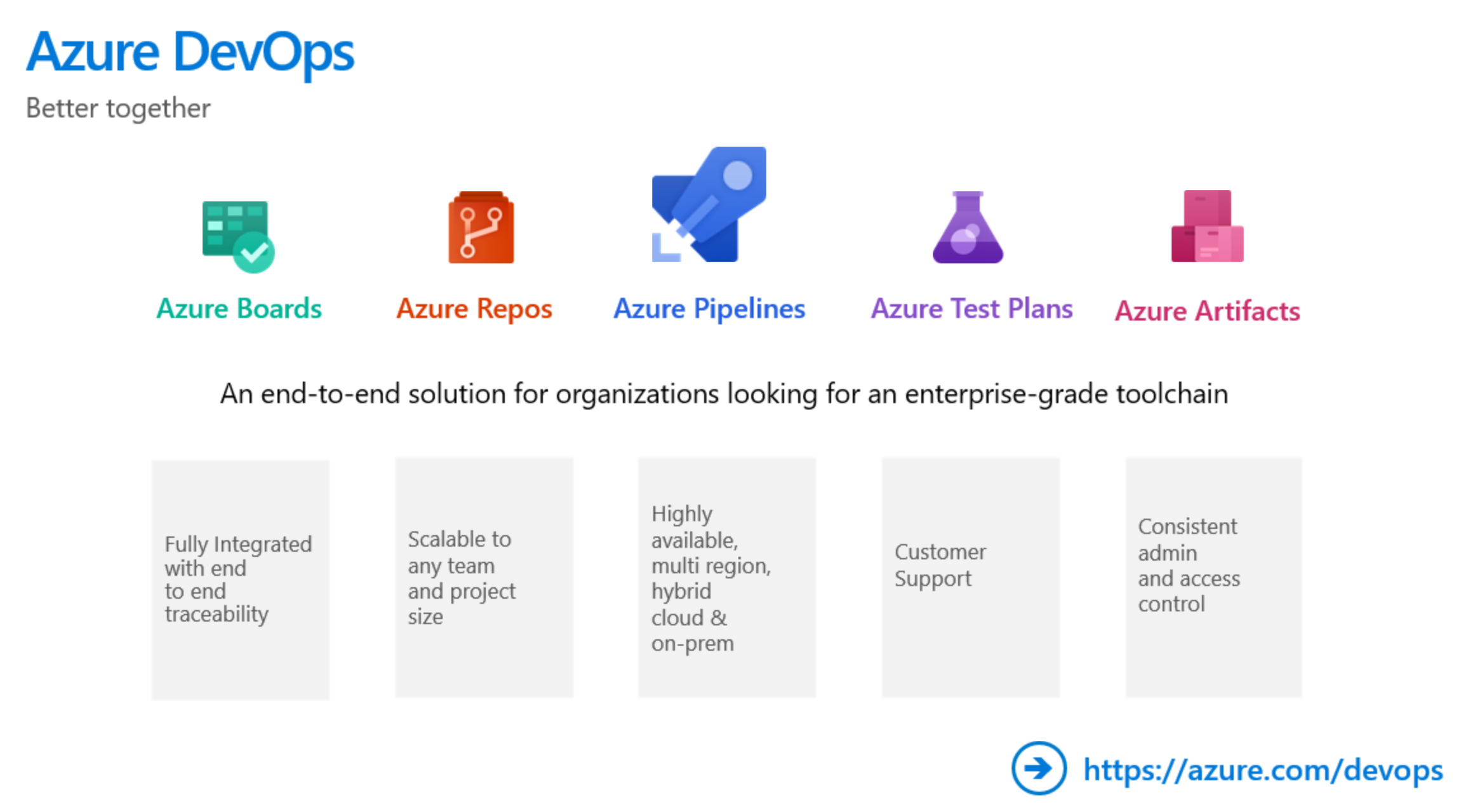 Azure DevOps
Better together

Azure Boards
Azure Repos
Azure Pipelines
Azure Test Plans
Azure Artifacts

An end-to-end solution for organizations looking for an enterprise-grade toolchain

Fully Integrated with end to end traceability

Scalable to any team and project size

Highly available, multi region, hybrid cloud & on-prem

Customer Support

Consistent admin and access control

https://azure.com/devops